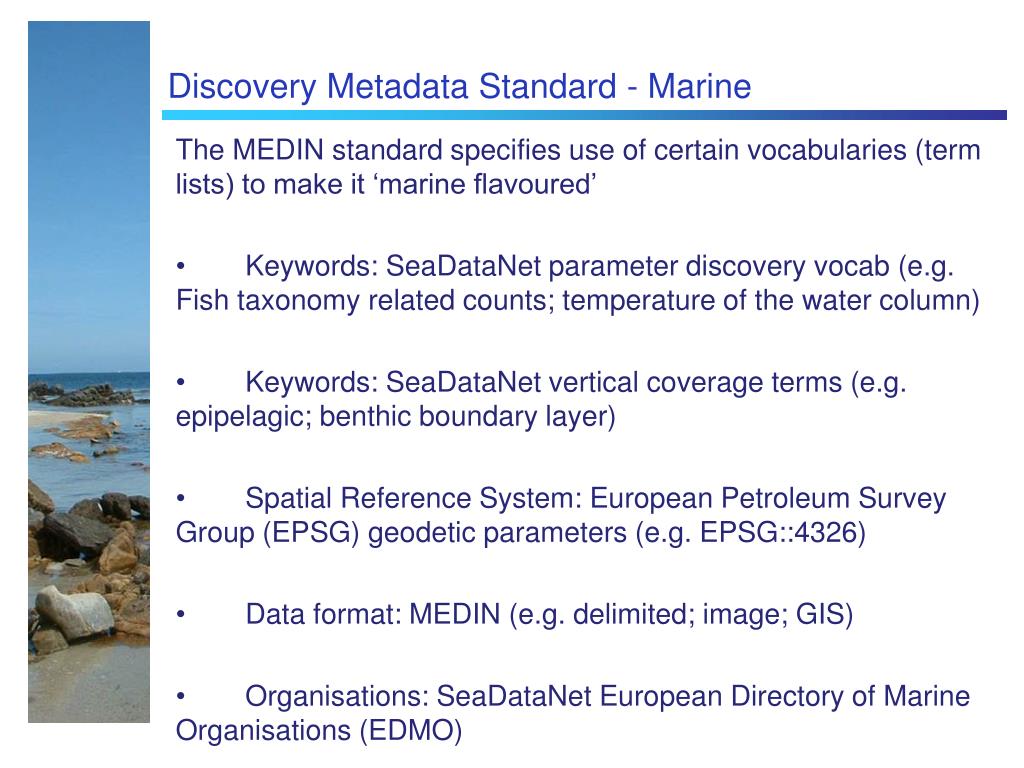 Discovery Metadata Standard - Marine

The MEDIN standard specifies use of certain vocabularies (term lists) to make it ‘marine flavoured’

• Keywords: SeaDataNet parameter discovery vocab (e.g. Fish taxonomy related counts; temperature of the water column)

• Keywords: SeaDataNet vertical coverage terms (e.g. epipelagic; benthic boundary layer)

• Spatial Reference System: European Petroleum Survey Group (EPSG) geodetic parameters (e.g. EPSG::4326)

• Data format: MEDIN (e.g. delimited; image; GIS)

• Organisations: SeaDataNet European Directory of Marine Organisations (EDMO)